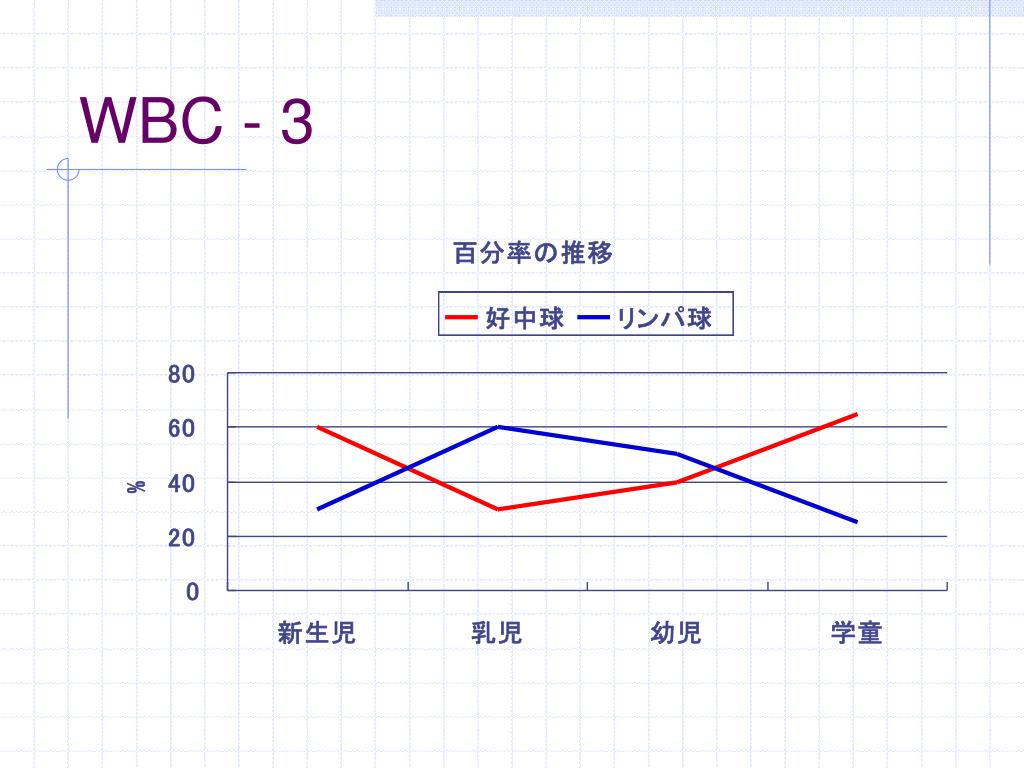 WBC - 3

百分率の推移

好中球 リンパ球

80
60
40
20
0

%

新生児 乳児 幼児 学童